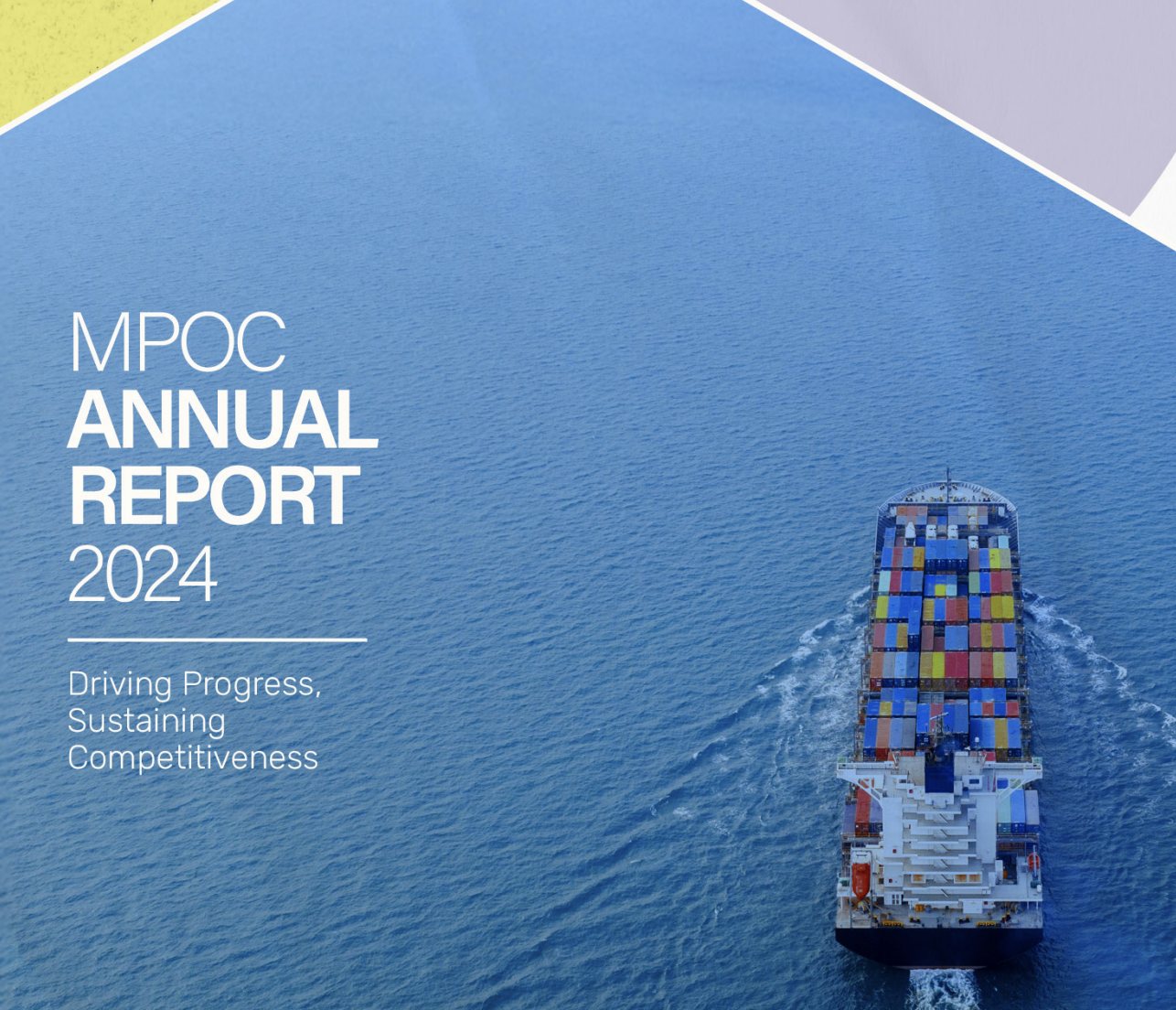 MPOC
ANNUAL
REPORT
2024

Driving Progress,
Sustaining
Competitiveness